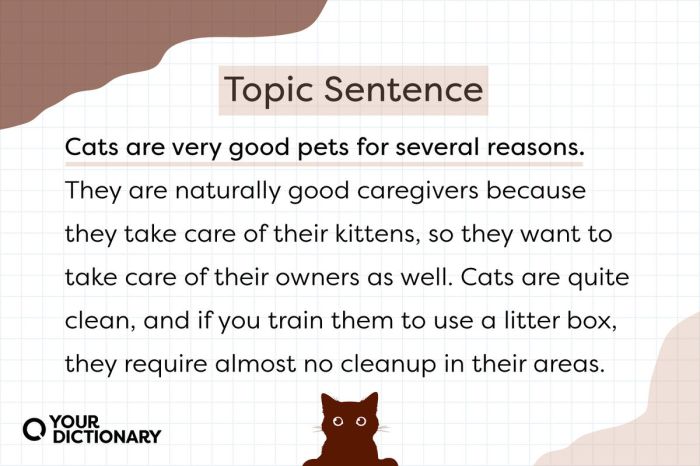 Topic Sentence

Cats are very good pets for several reasons. They are naturally good caregivers because they take care of their kittens, so they want to take care of their owners as well. Cats are quite clean, and if you train them to use a litter box, they require almost no cleanup in their areas.

YOUR DICTIONARY